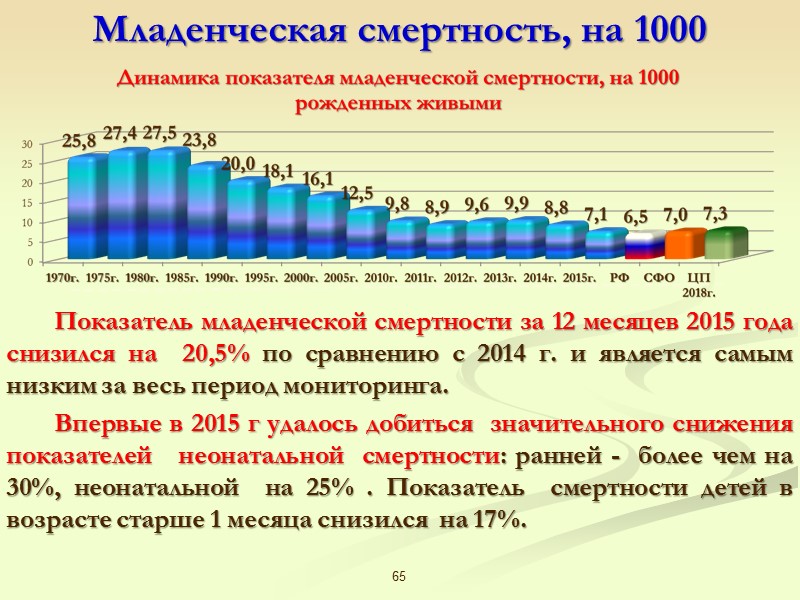 Младенческая смертность, на 1000

Динамика показателя младенческой смертности, на 1000 рожденных живыми

30
25
20
15
10
5
0

25,8 27,4 27,5 23,8 20,0 18,1 16,1 12,5 9,8 8,9 9,6 9,9 8,8 7,1 6,5 7,0 7,3

1970г. 1975г. 1980г. 1985г. 1990г. 1995г. 2000г. 2005г. 2010г. 2011г. 2012г. 2013г. 2014г. 2015г. РФ СФО ЦП 2018г.

Показатель младенческой смертности за 12 месяцев 2015 года снизился на 20,5% по сравнению с 2014 г. и является самым низким за весь период мониторинга.

Впервые в 2015 г удалось добиться значительного снижения показателей неонатальной смертности: ранней - более чем на 30%, неонатальной на 25% . Показатель смертности детей в возрасте старше 1 месяца снизился на 17%.

65